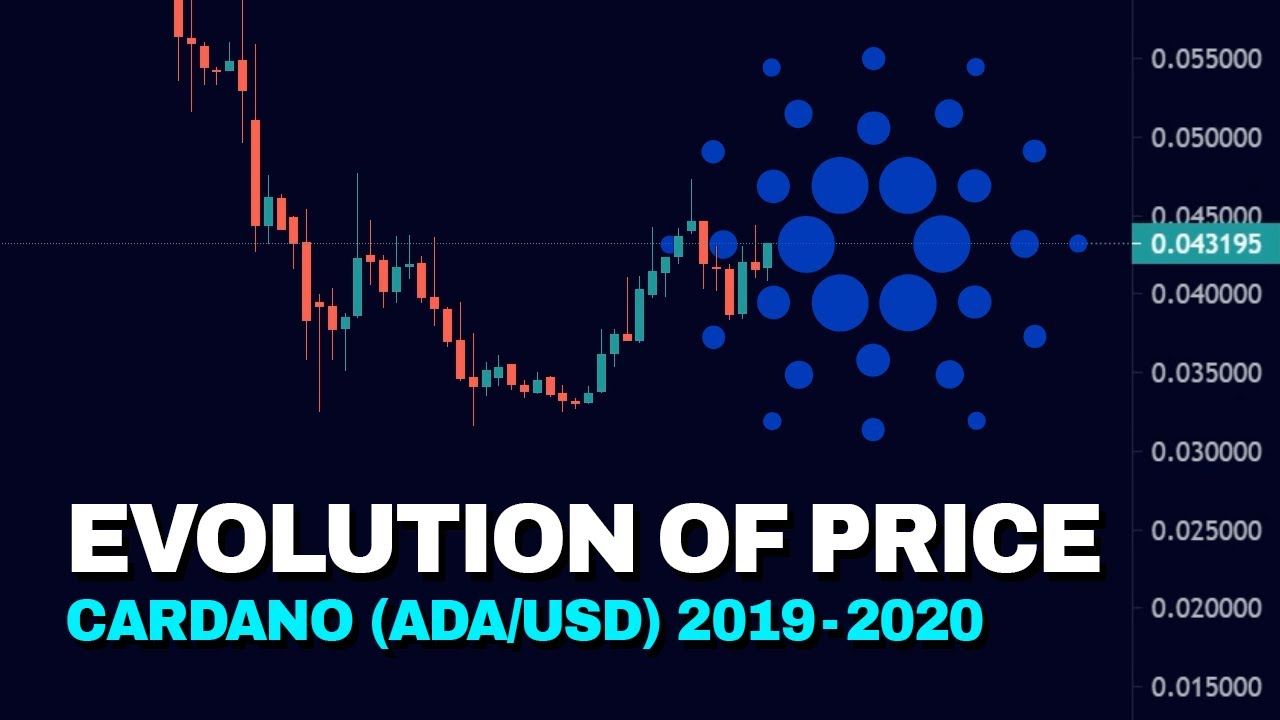 0.055000
0.050000
0.045000
0.043195
0.040000
0.035000
0.030000
0.025000
0.020000
0.015000

EVOLUTION OF PRICE
CARDANO (ADA/USD) 2019-2020